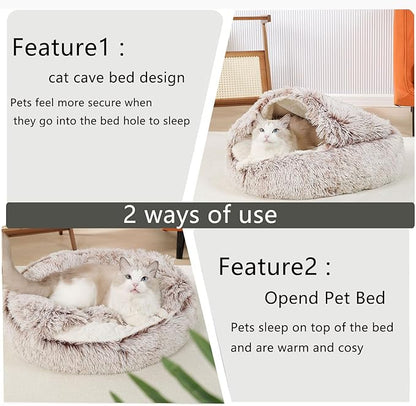 Feature1 :

cat cave bed design

Pets feel more secure when they go into the bed hole to sleep

2 ways of use

Feature2 :

Opend Pet Bed

Pets sleep on top of the bed and are warm and cosy